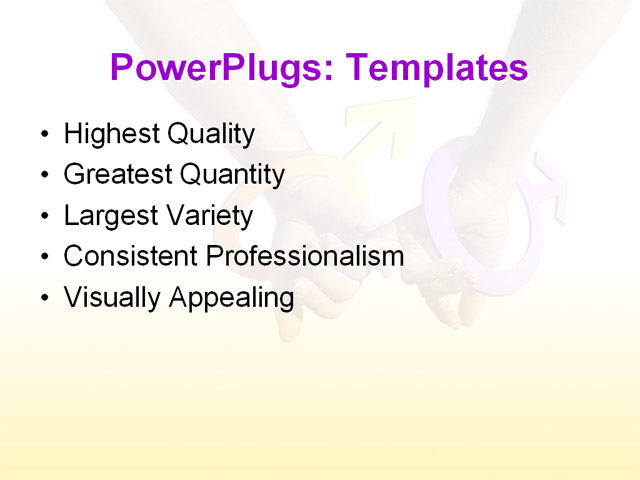 PowerPlugs: Templates

• Highest Quality
• Greatest Quantity
• Largest Variety
• Consistent Professionalism
• Visually Appealing